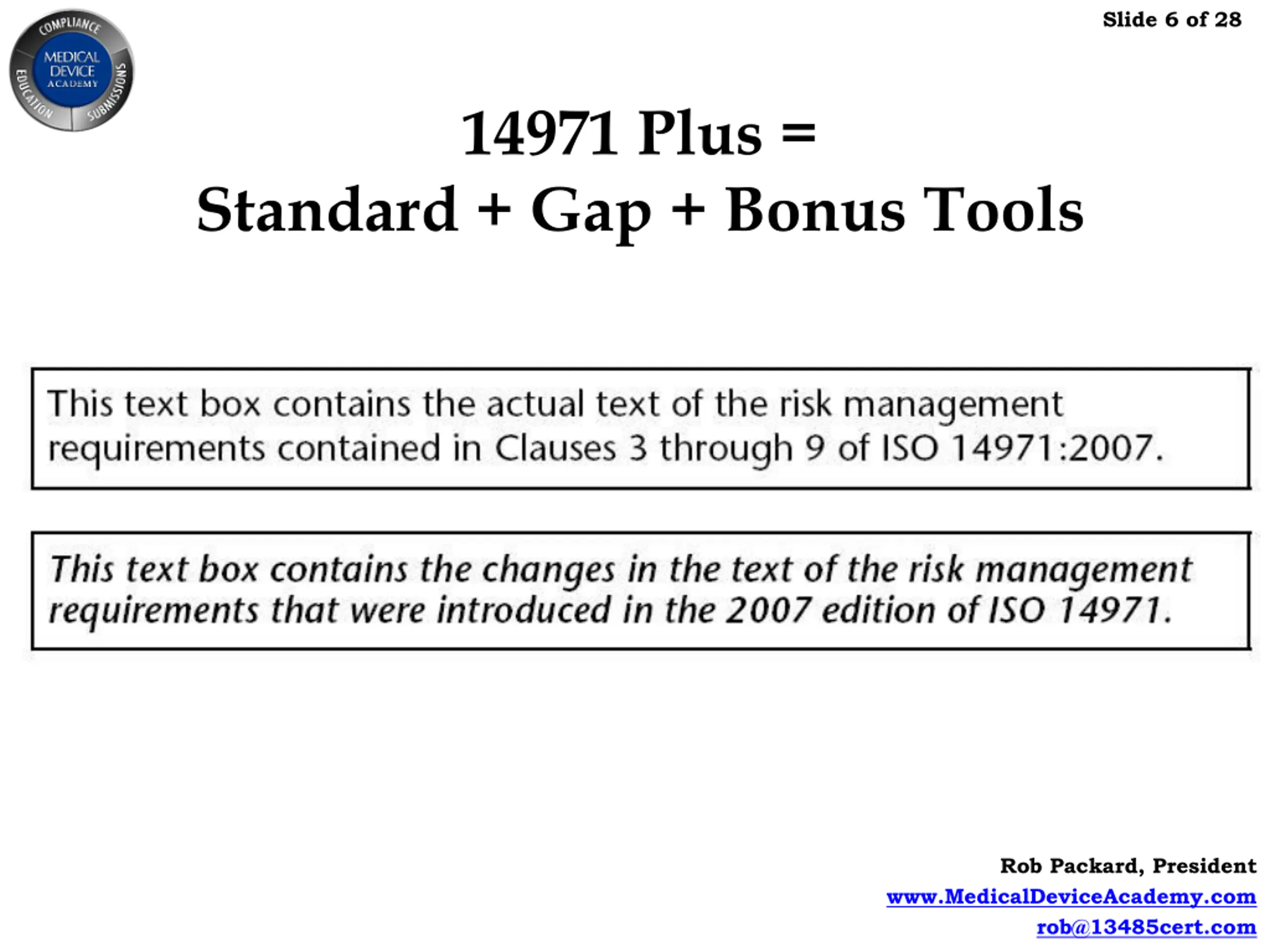 COMPLIANCE
MEDICAL DEVICE ACADEMY
EDUCATION
SUBMISSIONS

Slide 6 of 28

14971 Plus =
Standard + Gap + Bonus Tools

This text box contains the actual text of the risk management requirements contained in Clauses 3 through 9 of ISO 14971:2007.

This text box contains the changes in the text of the risk management requirements that were introduced in the 2007 edition of ISO 14971.

Rob Packard, President
www.MedicalDeviceAcademy.com
rob@13485cert.com